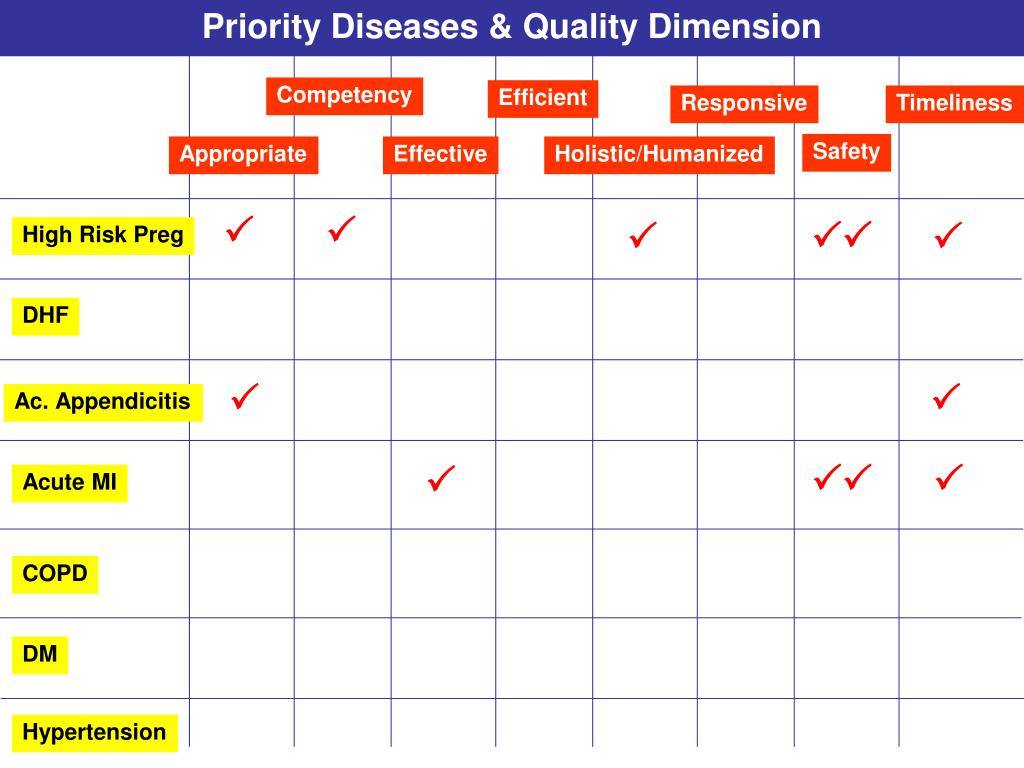 Priority Diseases & Quality Dimension

| | Appropriate | Competency | Effective | Efficient | Holistic/Humanized | Responsive | Safety | Timeliness |
|---|---|---|---|---|---|---|---|---|
| High Risk Preg | ✓ | ✓ | | | ✓ | | ✓✓ | ✓ |
| DHF | | | | | | | | |
| Ac. Appendicitis | ✓ | | | | | | | ✓ |
| Acute MI | | | ✓ | | | | ✓✓ | ✓ |
| COPD | | | | | | | | |
| DM | | | | | | | | |
| Hypertension | | | | | | | | |